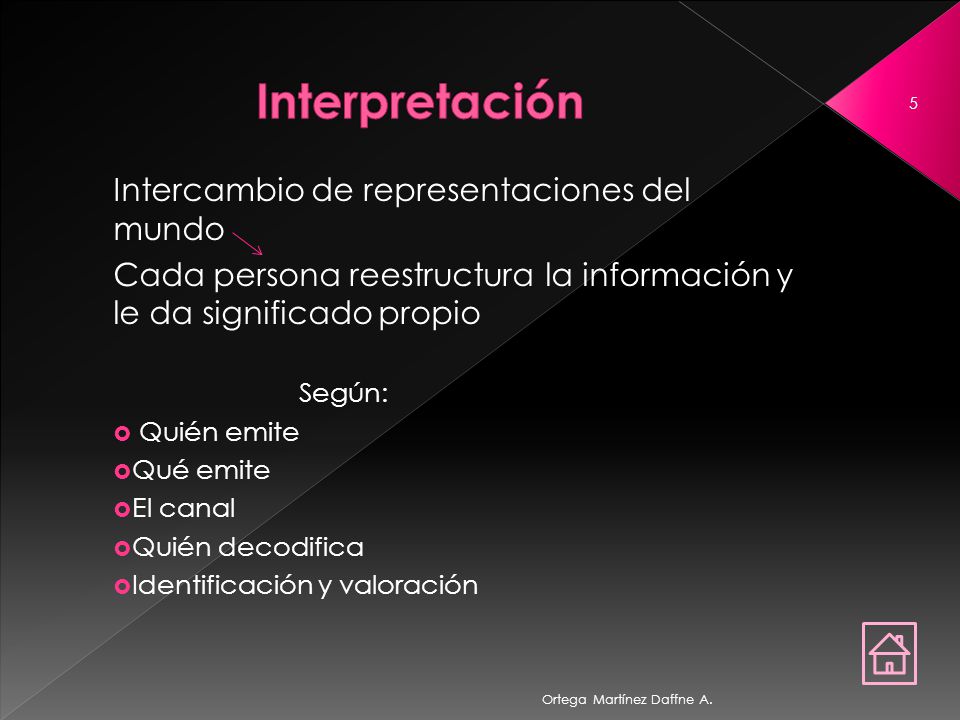 Interpretación

5

Intercambio de representaciones del mundo

Cada persona reestructura la información y le da significado propio

Según:

Quién emite
Qué emite
El canal
Quién decodifica
Identificación y valoración

Ortega Martínez Daffne A.